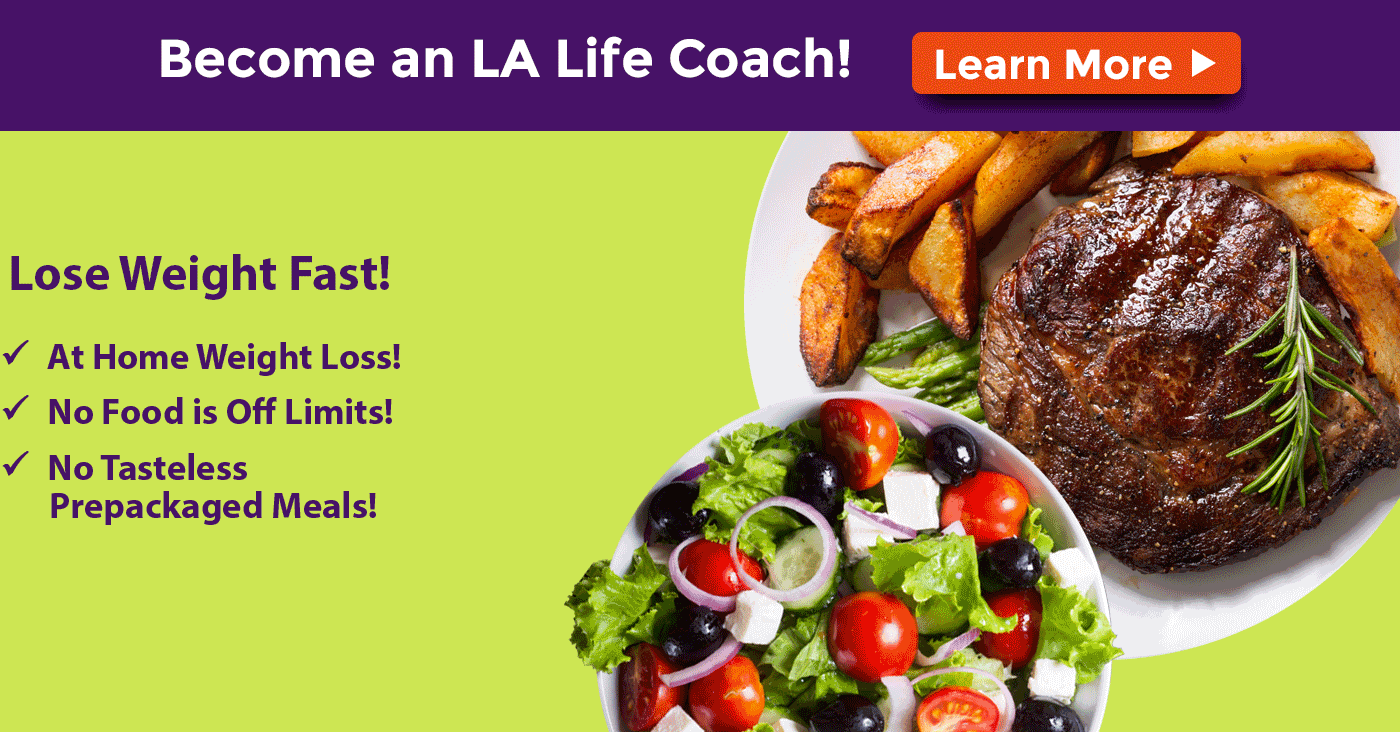 Become an LA Life Coach!

Learn More ▶

Lose Weight Fast!

✓ At Home Weight Loss!
✓ No Food is Off Limits!
✓ No Tasteless Prepackaged Meals!